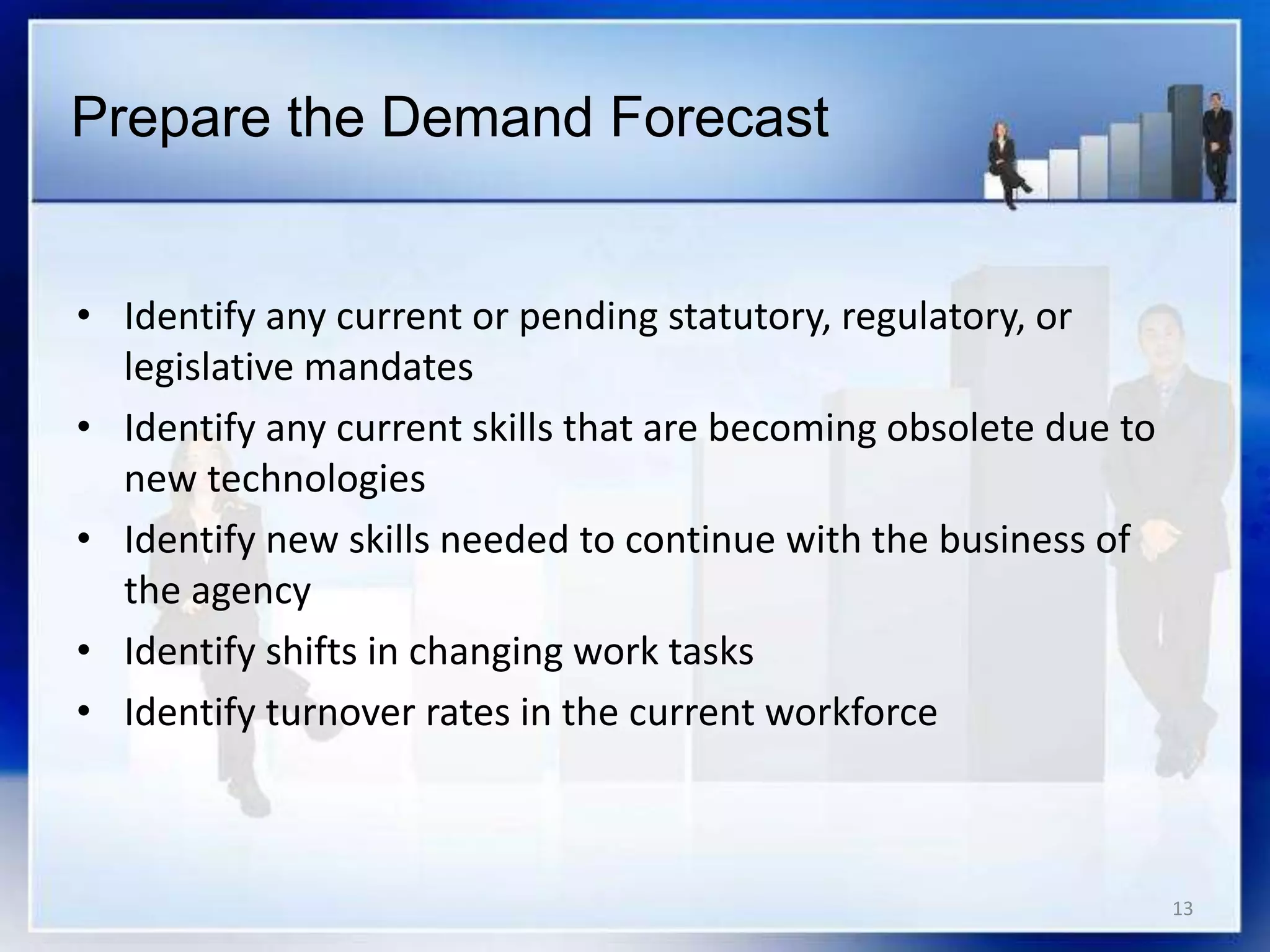 Prepare the Demand Forecast

• Identify any current or pending statutory, regulatory, or legislative mandates
• Identify any current skills that are becoming obsolete due to new technologies
• Identify new skills needed to continue with the business of the agency
• Identify shifts in changing work tasks
• Identify turnover rates in the current workforce

13